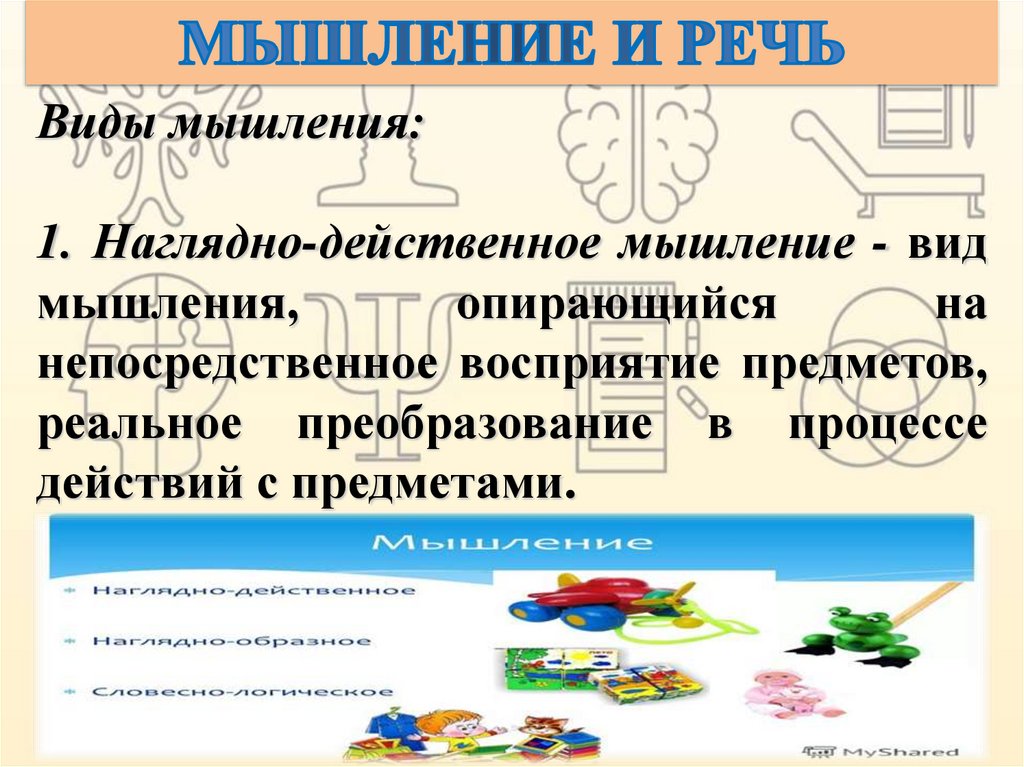 МЫШЛЕНИЕ И РЕЧЬ

Виды мышления:

1. Наглядно-действенное мышление - вид мышления, опирающийся на непосредственное восприятие предметов, реальное преобразование в процессе действий с предметами.

Мышление

Наглядно-действенное

Наглядно-образное

Словесно-логическое

MyShared